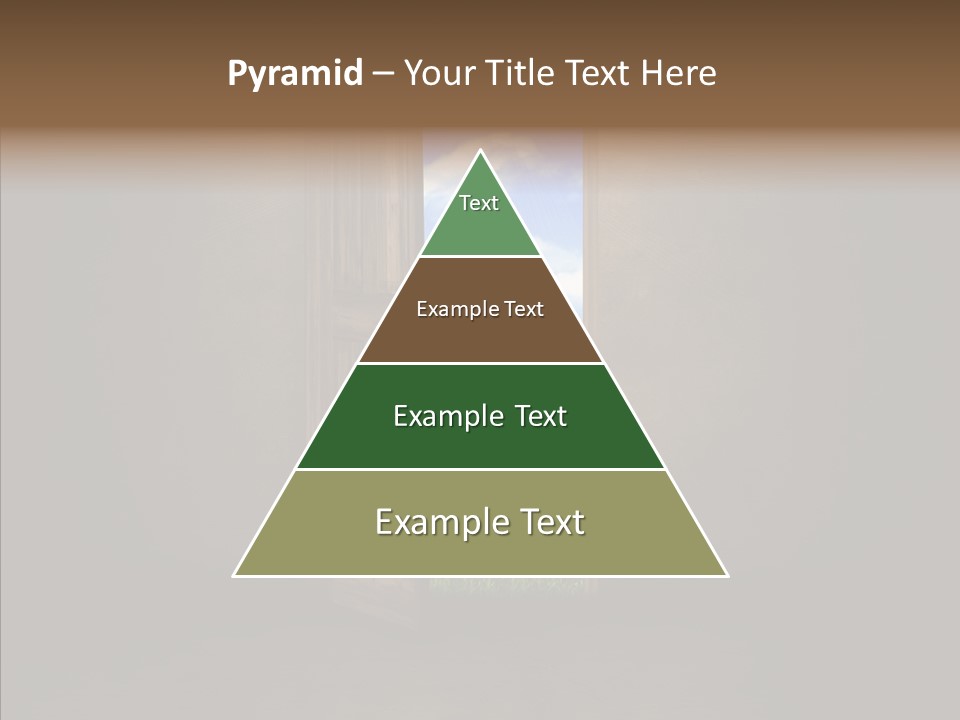 Pyramid – Your Title Text Here

Text

Example Text

Example Text

Example Text